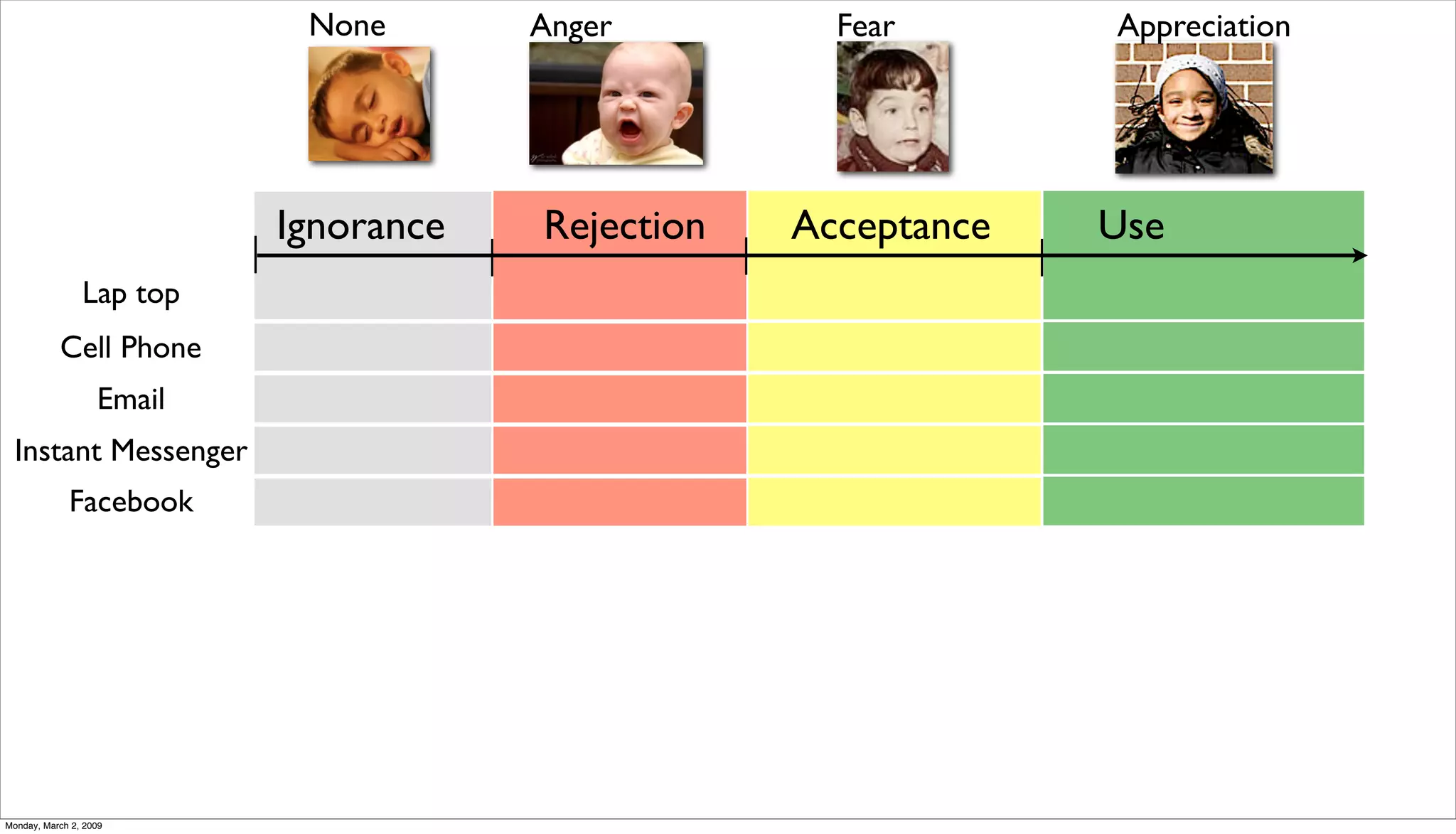 None Anger Fear Appreciation

| | Ignorance | Rejection | Acceptance | Use |
|---|---|---|---|---|
| Lap top | | | | |
| Cell Phone | | | | |
| Email | | | | |
| Instant Messenger | | | | |
| Facebook | | | | |

Monday, March 2, 2009